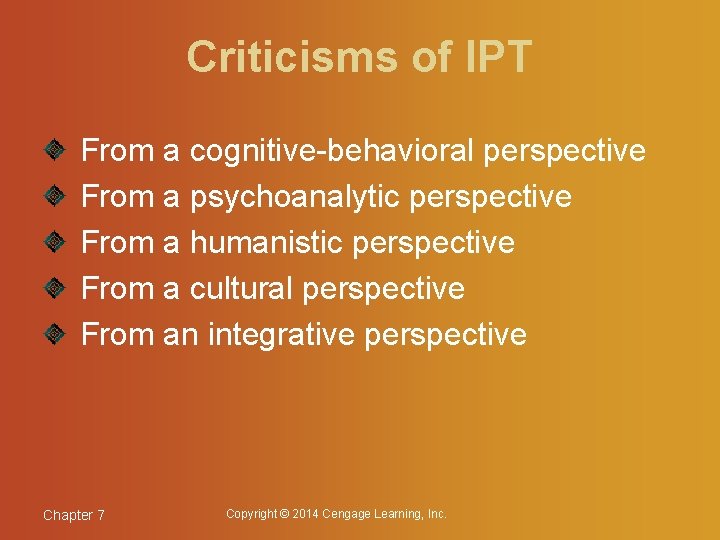 Criticisms of IPT

From a cognitive-behavioral perspective
From a psychoanalytic perspective
From a humanistic perspective
From a cultural perspective
From an integrative perspective

Chapter 7

Copyright © 2014 Cengage Learning, Inc.